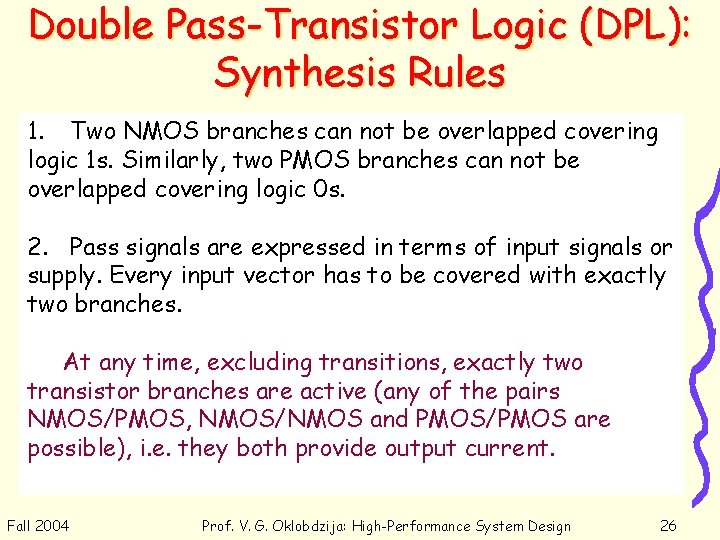 Double Pass-Transistor Logic (DPL): Synthesis Rules

1. Two NMOS branches can not be overlapped covering logic 1s. Similarly, two PMOS branches can not be overlapped covering logic 0s.

2. Pass signals are expressed in terms of input signals or supply. Every input vector has to be covered with exactly two branches.

At any time, excluding transitions, exactly two transistor branches are active (any of the pairs NMOS/PMOS, NMOS/NMOS and PMOS/PMOS are possible), i.e. they both provide output current.

Fall 2004 Prof. V. G. Oklobdzija: High-Performance System Design 26